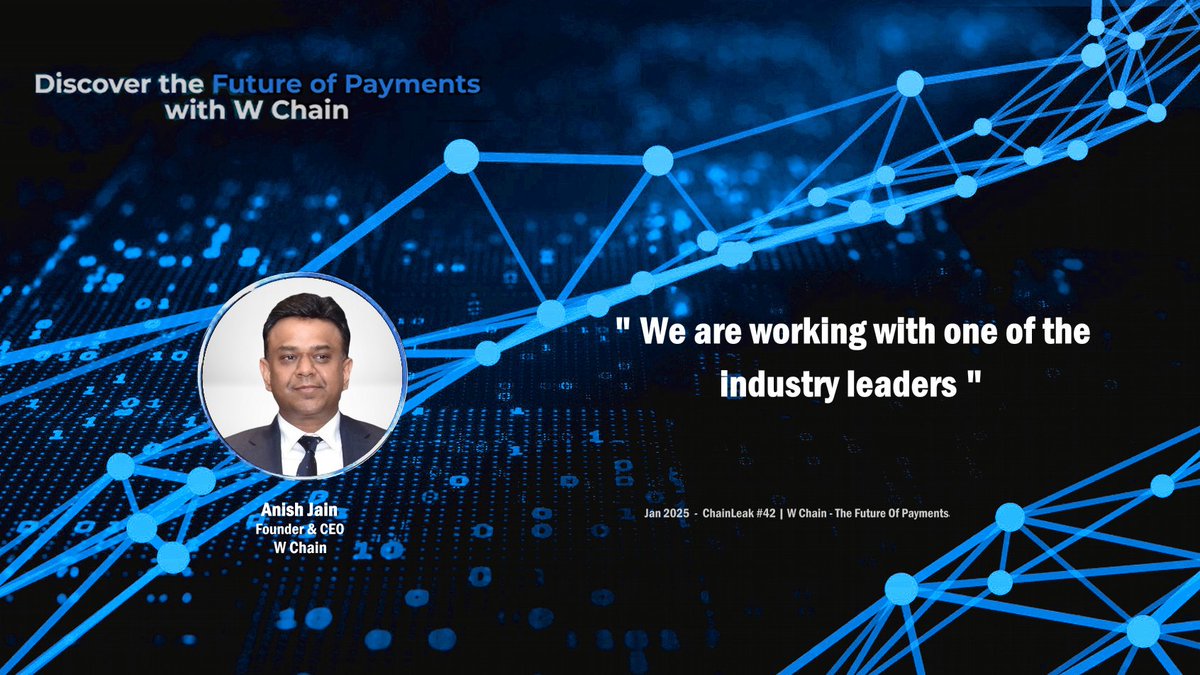 Discover the Future of Payments with W Chain

" We are working with one of the industry leaders "

Anish Jain
Founder & CEO
W Chain

Jan 2025 - ChainLeak #42 | W Chain - The Future Of Payments